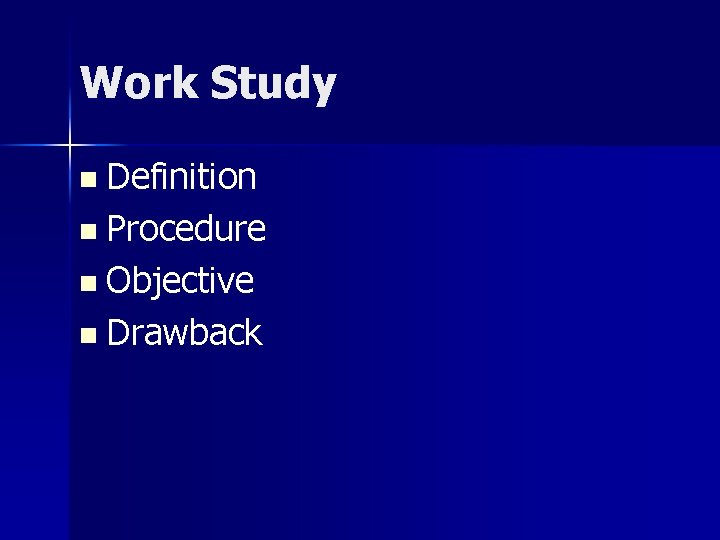 Work Study

- Definition
- Procedure
- Objective
- Drawback